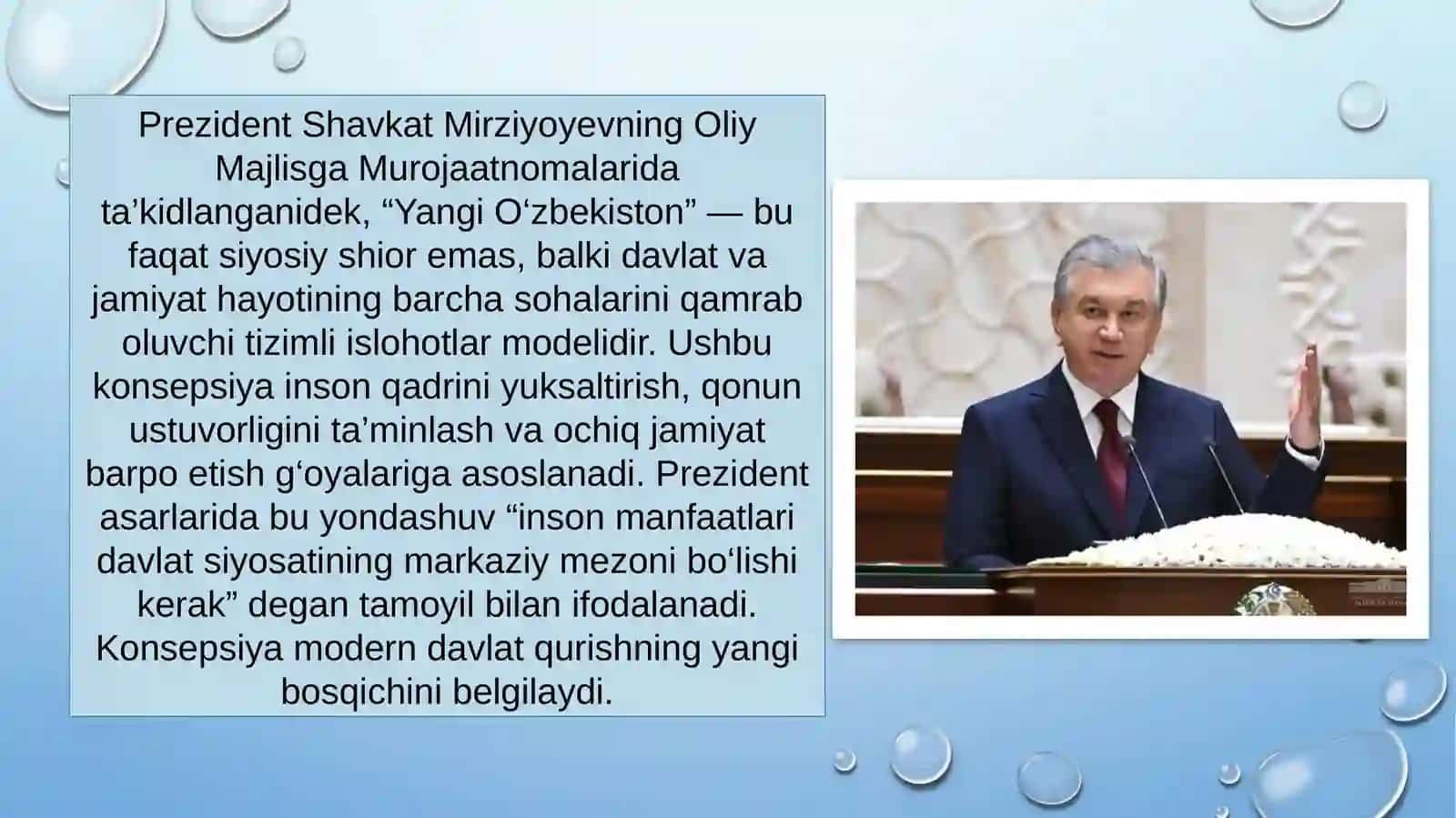 Prezident Shavkat Mirziyoyevning Oliy Majlisga Murojaatnomalarida ta’kidlanganidek, “Yangi O‘zbekiston” — bu faqat siyosiy shior emas, balki davlat va jamiyat hayotining barcha sohalarini qamrab oluvchi tizimli islohotlar modelidir. Ushbu konsepsiya inson qadrini yuksaltirish, qonun ustuvorligini ta’minlash va ochiq jamiyat barpo etish g‘oyalariga asoslanadi. Prezident asarlarida bu yondashuv “inson manfaatlari davlat siyosatining markaziy mezoni bo‘lishi kerak” degan tamoyil bilan ifodalanadi. Konsepsiya modern davlat qurishning yangi bosqichini belgilaydi.